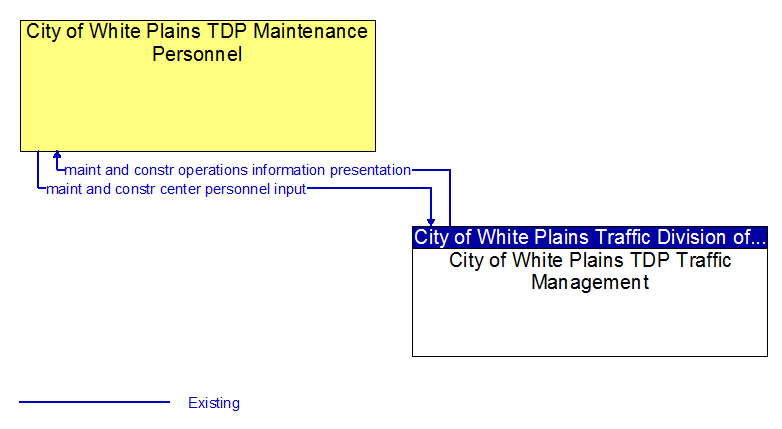 City of White Plains TDP Maintenance Personnel

maint and constr operations information presentation

maint and constr center personnel input

City of White Plains Traffic Division of...

City of White Plains TDP Traffic Management

Existing